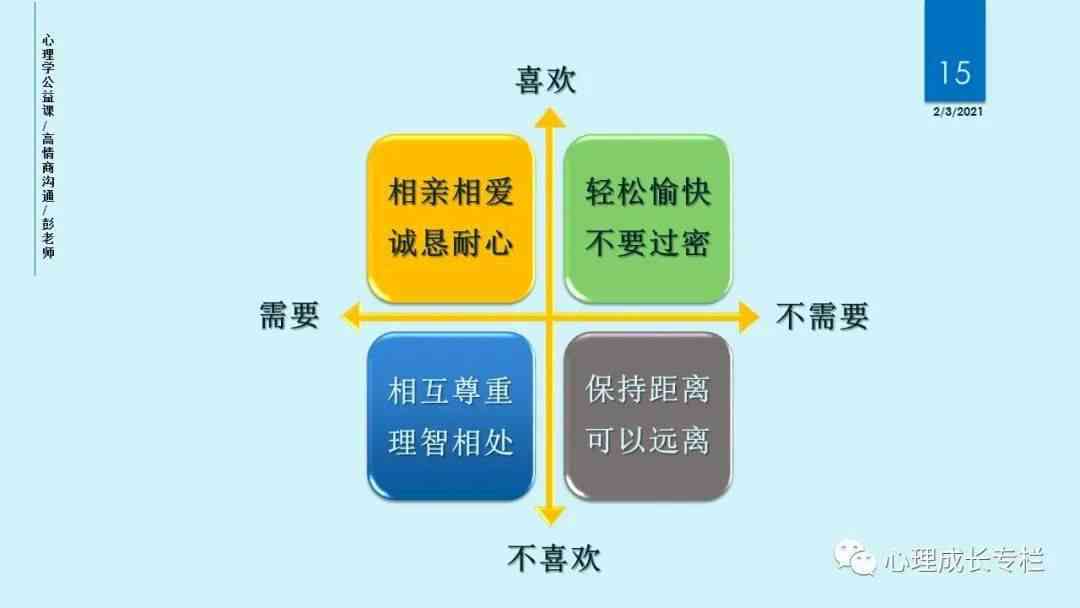 心理学公益课/高情商沟通/彭老师

15

2/3/2021

喜欢

相亲相爱
诚恳耐心

轻松愉快
不要过密

需要

不需要

相互尊重
理智相处

保持距离
可以远离

不喜欢

心理成长专栏